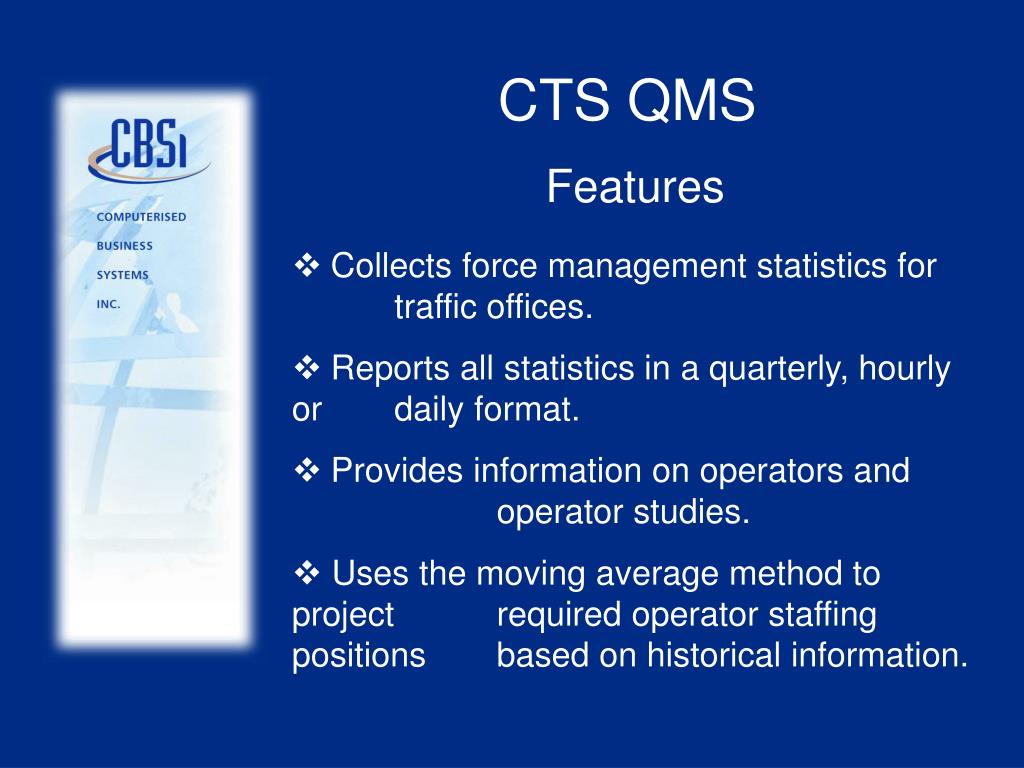 CBSi

COMPUTERISED
BUSINESS
SYSTEMS
INC.

CTS QMS

Features

❖ Collects force management statistics for traffic offices.

❖ Reports all statistics in a quarterly, hourly or daily format.

❖ Provides information on operators and operator studies.

❖ Uses the moving average method to project required operator staffing positions based on historical information.